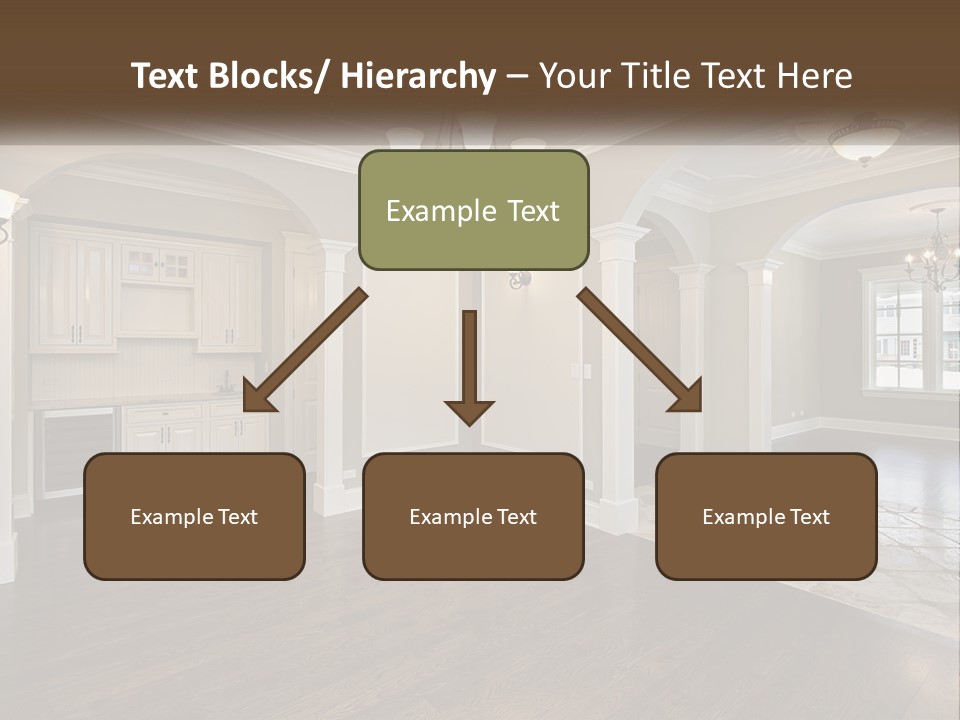 Text Blocks/ Hierarchy – Your Title Text Here

Example Text

Example Text

Example Text

Example Text